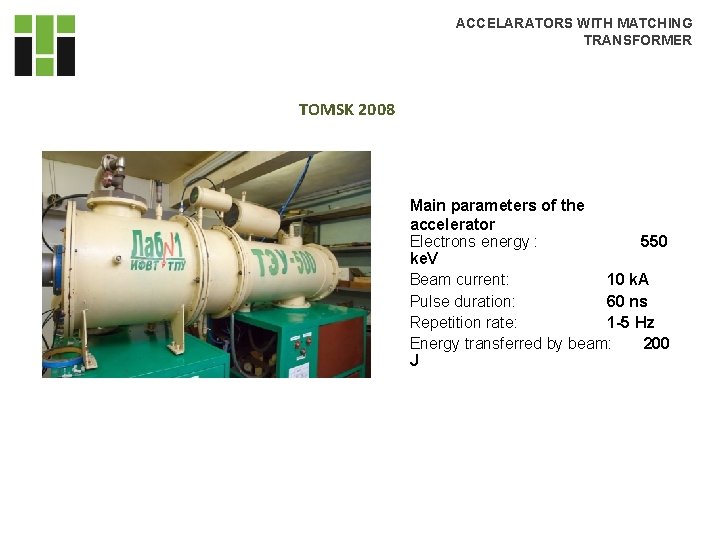 ACCELARATORS WITH MATCHING TRANSFORMER

TOMSK 2008

Лаб№1
ИФВТ ТПУ
ТЭУ-500

Main parameters of the accelerator
Electrons energy : 550 keV
Beam current: 10 kA
Pulse duration: 60 ns
Repetition rate: 1-5 Hz
Energy transferred by beam: 200 J